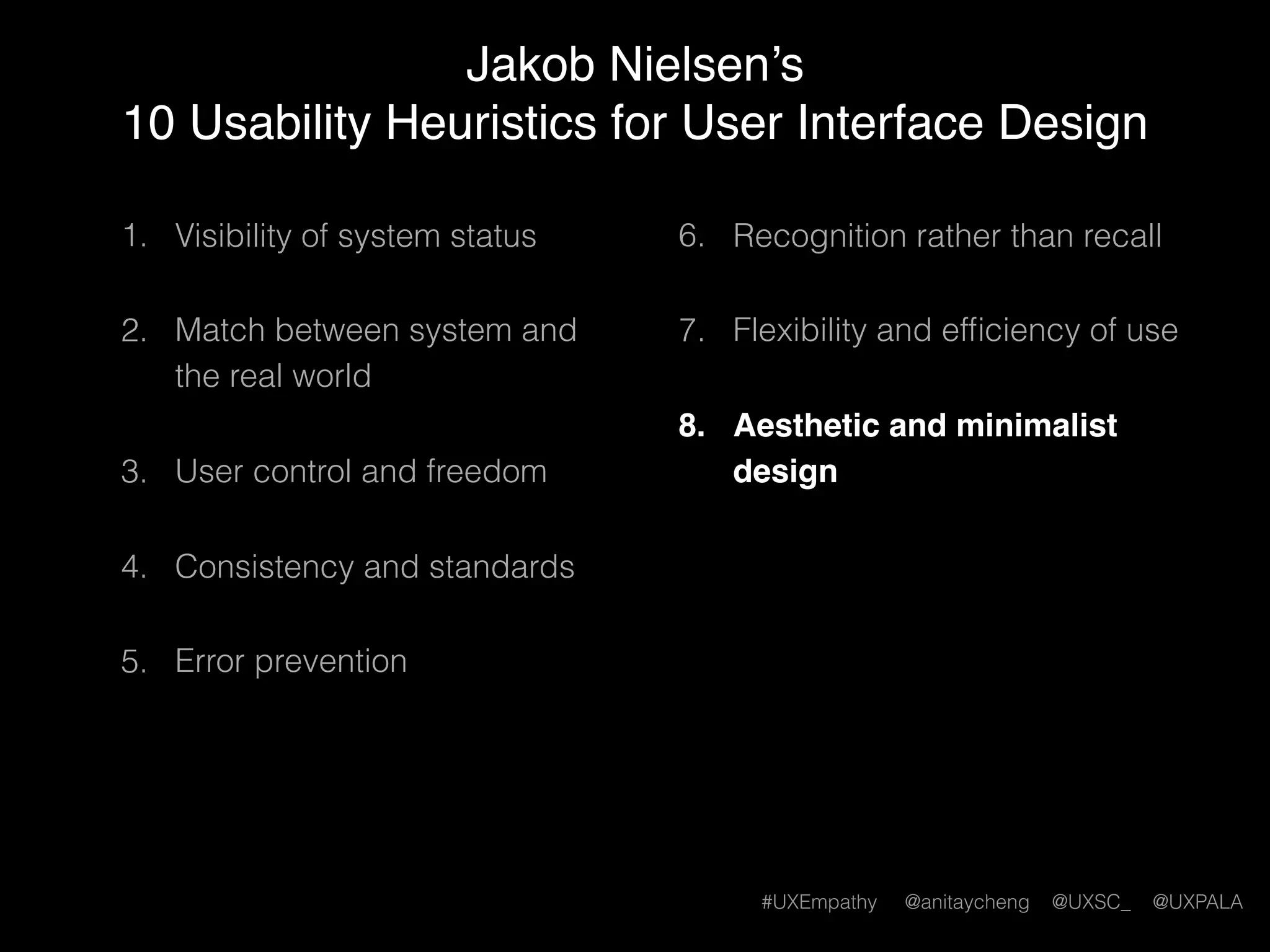 Jakob Nielsen's
10 Usability Heuristics for User Interface Design

1. Visibility of system status

2. Match between system and the real world

3. User control and freedom

4. Consistency and standards

5. Error prevention

6. Recognition rather than recall

7. Flexibility and efficiency of use

8. Aesthetic and minimalist design

#UXEmpathy @anitaycheng @UXSC_ @UXPALA